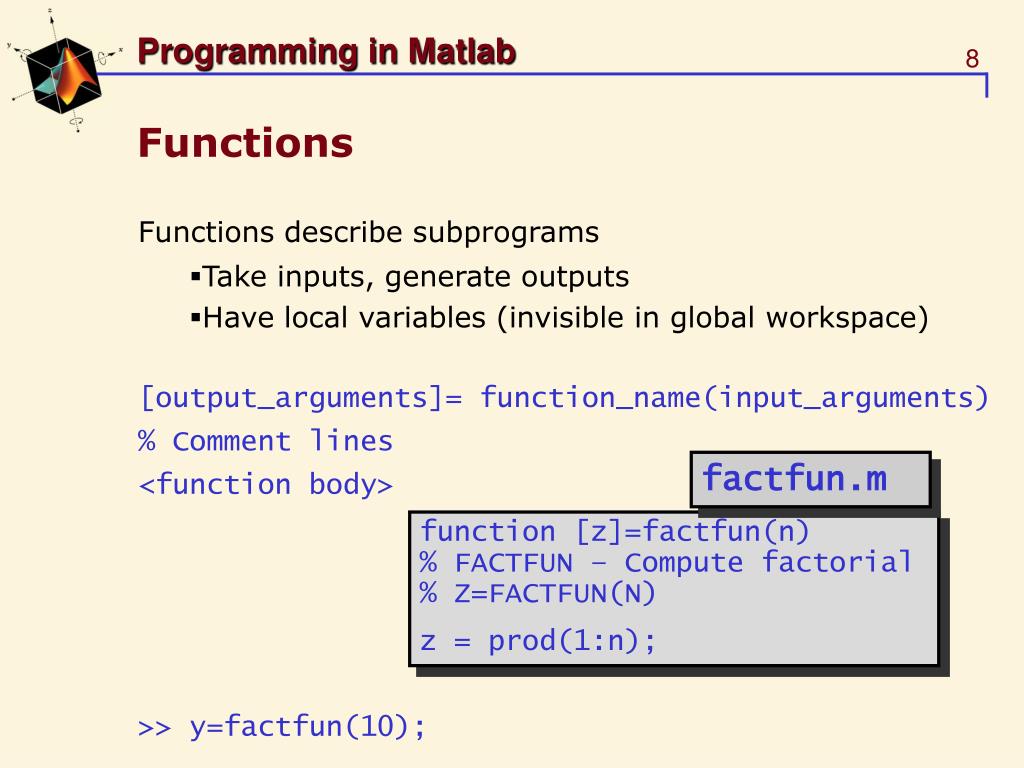 Programming in Matlab

8

Functions

Functions describe subprograms

▪Take inputs, generate outputs

▪Have local variables (invisible in global workspace)

[output_arguments]= function_name(input_arguments)
% Comment lines
<function body>

factfun.m

function [z]=factfun(n)
% FACTFUN – Compute factorial
% Z=FACTFUN(N)
z = prod(1:n);

>> y=factfun(10);